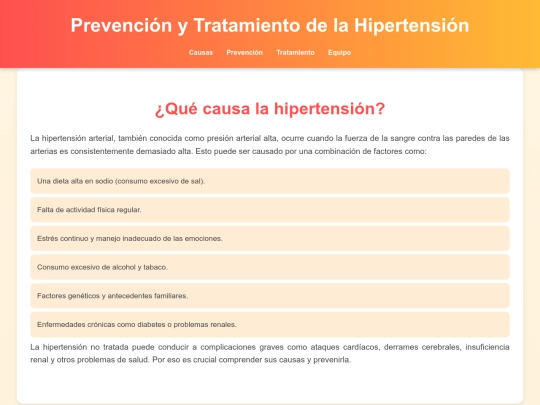 Prevención y Tratamiento de la Hipertensión

Causas Prevención Tratamiento Equipo

¿Qué causa la hipertensión?

La hipertensión arterial, también conocida como presión arterial alta, ocurre cuando la fuerza de la sangre contra las paredes de las arterias es consistentemente demasiado alta. Esto puede ser causado por una combinación de factores como:

Una dieta alta en sodio (consumo excesivo de sal).

Falta de actividad física regular.

Estrés continuo y manejo inadecuado de las emociones.

Consumo excesivo de alcohol y tabaco.

Factores genéticos y antecedentes familiares.

Enfermedades crónicas como diabetes o problemas renales.

La hipertensión no tratada puede conducir a complicaciones graves como ataques cardíacos, derrames cerebrales, insuficiencia renal y otros problemas de salud. Por eso es crucial comprender sus causas y prevenirla.